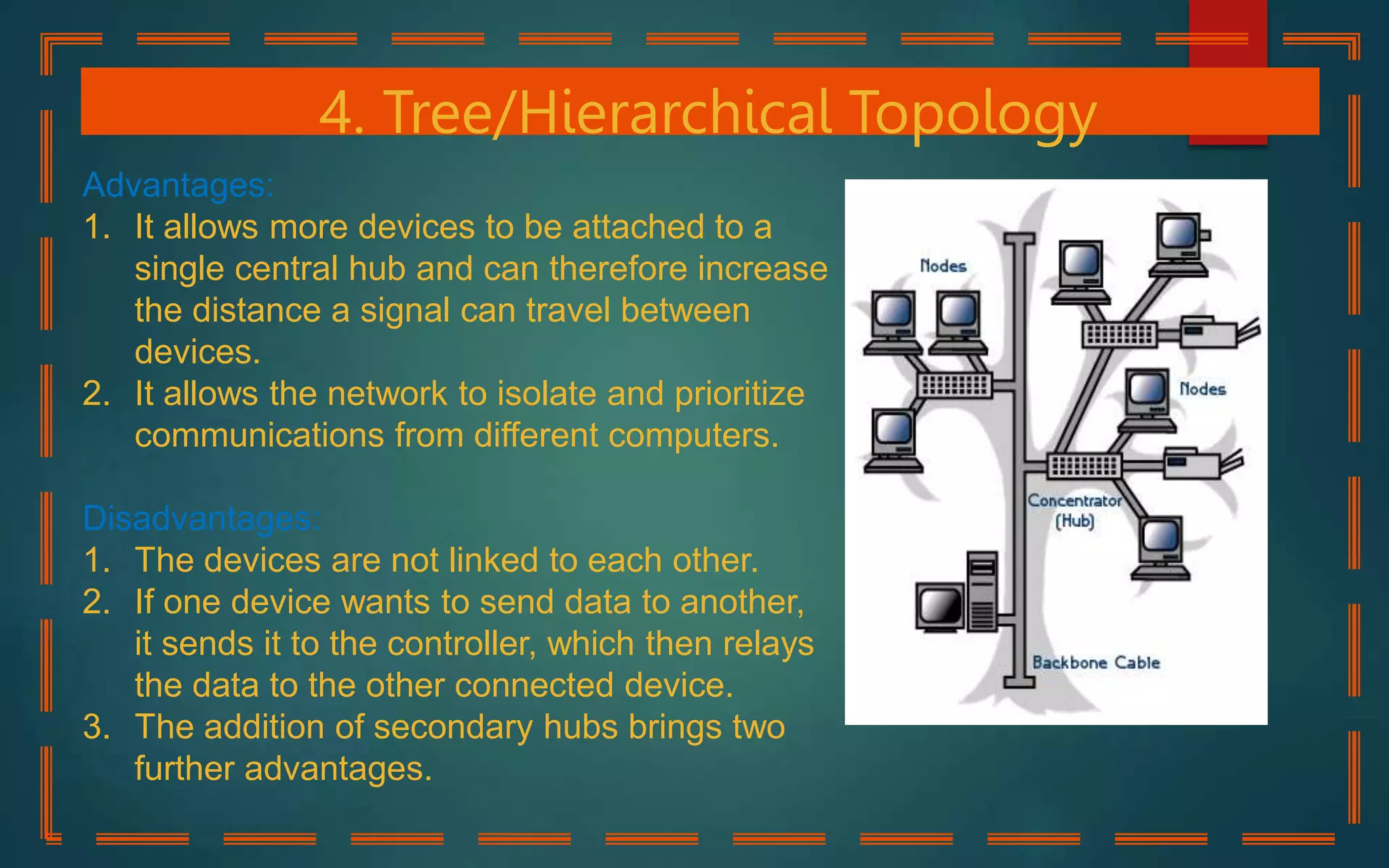 4. Tree/Hierarchical Topology

Advantages:
1. It allows more devices to be attached to a single central hub and can therefore increase the distance a signal can travel between devices.
2. It allows the network to isolate and prioritize communications from different computers.

Disadvantages:
1. The devices are not linked to each other.
2. If one device wants to send data to another, it sends it to the controller, which then relays the data to the other connected device.
3. The addition of secondary hubs brings two further advantages.

Nodes
Nodes
Concentrator (Hub)
Backbone Cable